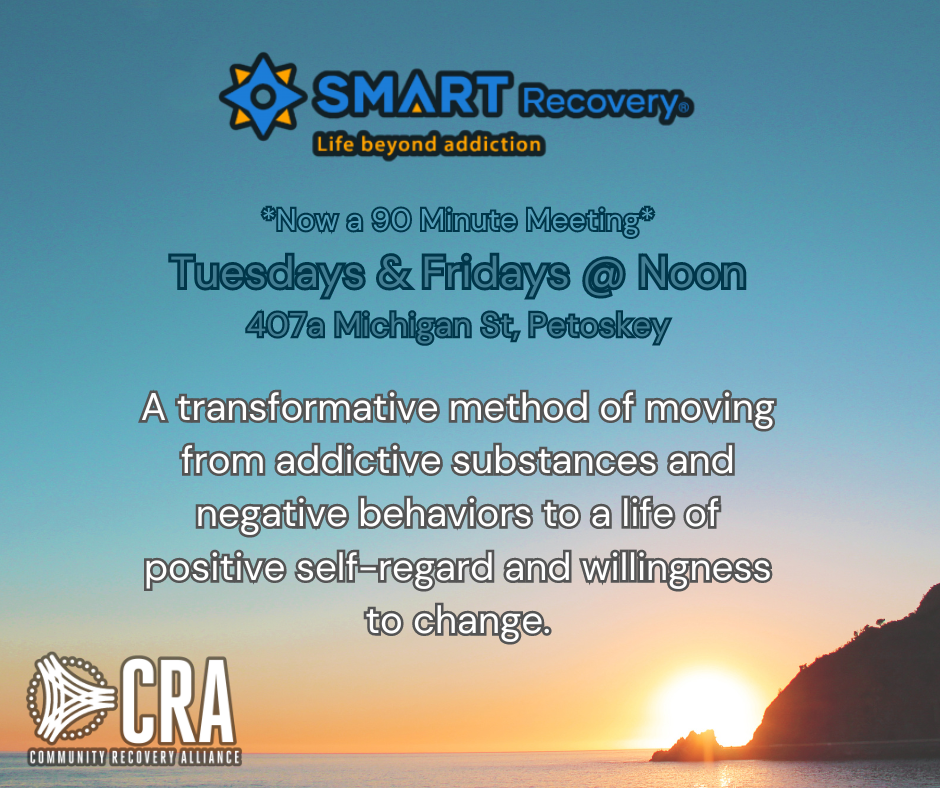 SMART Recovery®
Life beyond addiction

*Now a 90 Minute Meeting*
Tuesdays & Fridays @ Noon
407a Michigan St, Petoskey

A transformative method of moving from addictive substances and negative behaviors to a life of positive self-regard and willingness to change.

CRA
COMMUNITY RECOVERY ALLIANCE